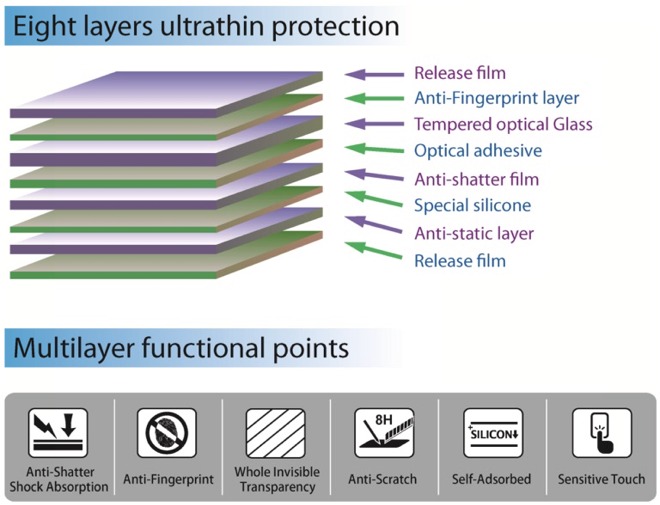 Eight layers ultrathin protection

Release film
Anti-Fingerprint layer
Tempered optical Glass
Optical adhesive
Anti-shatter film
Special silicone
Anti-static layer
Release film

Multilayer functional points

Anti-Shatter Shock Absorption

Anti-Fingerprint

Whole Invisible Transparency

8H

Anti-Scratch

SILICON

Self-Adsorbed

Sensitive Touch